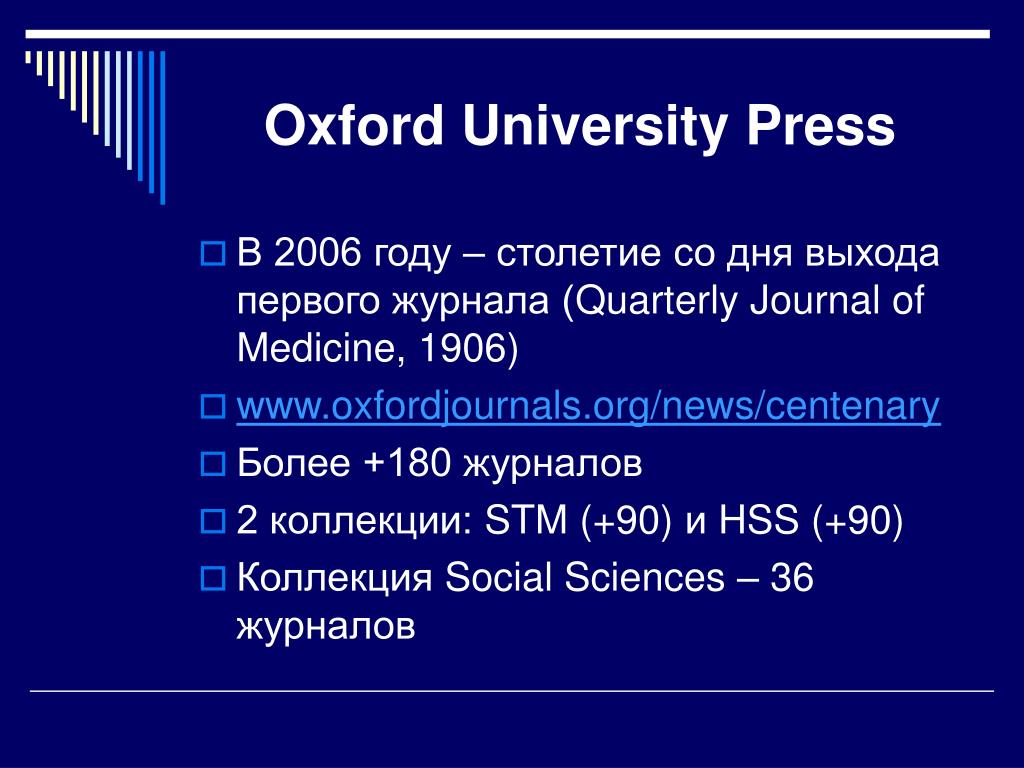 Oxford University Press

В 2006 году – столетие со дня выхода первого журнала (Quarterly Journal of Medicine, 1906)

www.oxfordjournals.org/news/centenary

Более +180 журналов

2 коллекции: STM (+90) и HSS (+90)

Коллекция Social Sciences – 36 журналов